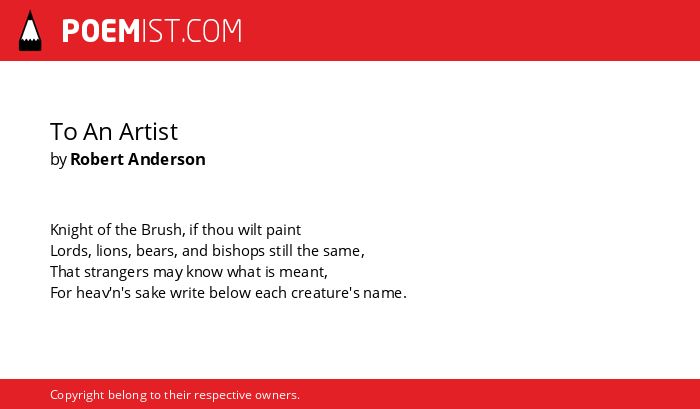 POEMIST.COM

To An Artist
by Robert Anderson

Knight of the Brush, if thou wilt paint
Lords, lions, bears, and bishops still the same,
That strangers may know what is meant,
For heav'n's sake write below each creature's name.

Copyright belong to their respective owners.